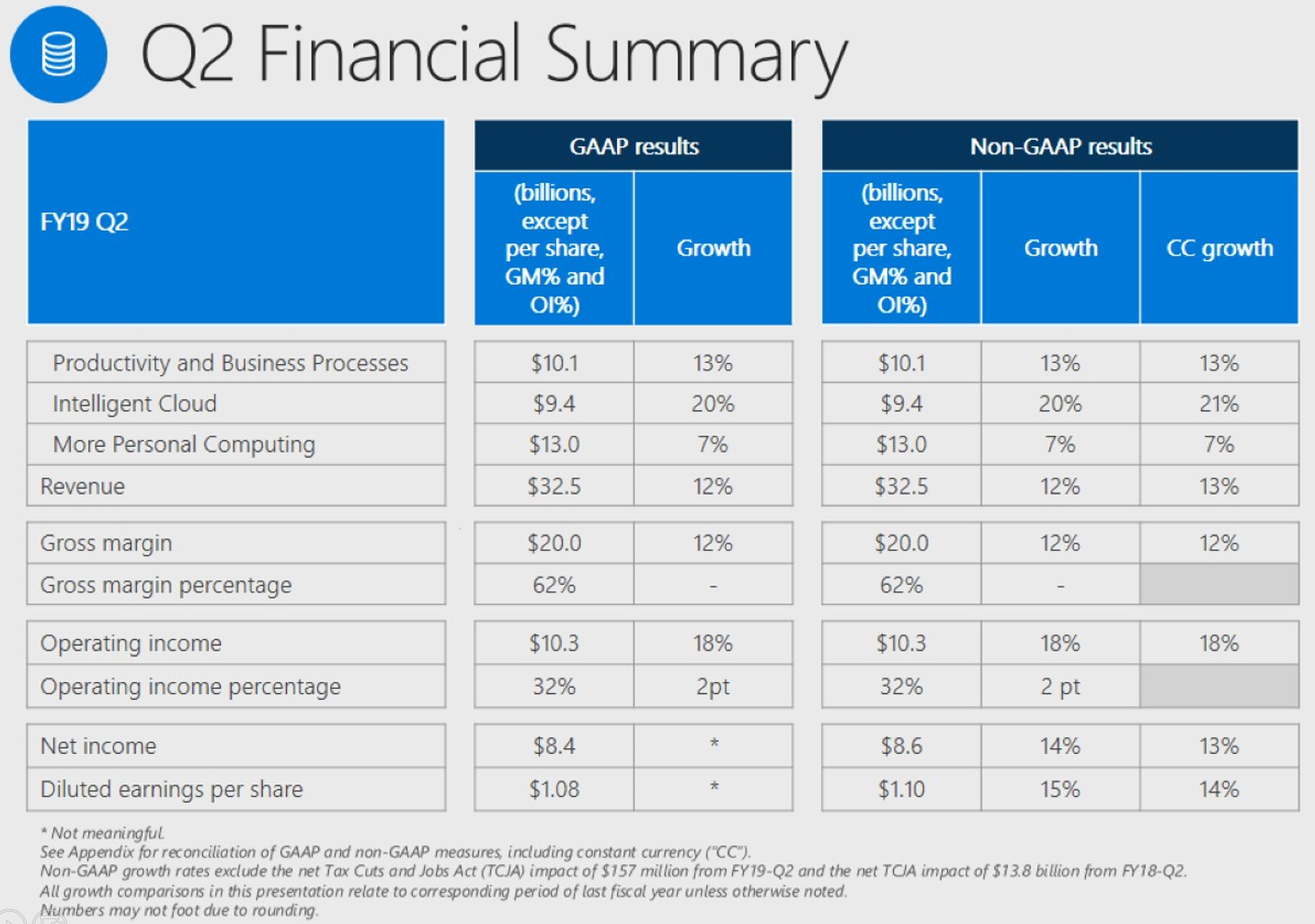 Q2 Financial Summary

| FY19 Q2 | GAAP results (billions, except per share, GM% and OI%) | GAAP results Growth | Non-GAAP results (billions, except per share, GM% and OI%) | Non-GAAP results Growth | Non-GAAP results CC growth |
|---|---|---|---|---|---|
| Productivity and Business Processes | \$10.1 | 13% | \$10.1 | 13% | 13% |
| Intelligent Cloud | \$9.4 | 20% | \$9.4 | 20% | 21% |
| More Personal Computing | \$13.0 | 7% | \$13.0 | 7% | 7% |
| Revenue | \$32.5 | 12% | \$32.5 | 12% | 13% |
| Gross margin | \$20.0 | 12% | \$20.0 | 12% | 12% |
| Gross margin percentage | 62% | - | 62% | - | |
| Operating income | \$10.3 | 18% | \$10.3 | 18% | 18% |
| Operating income percentage | 32% | 2pt | 32% | 2 pt | |
| Net income | \$8.4 | * | \$8.6 | 14% | 13% |
| Diluted earnings per share | \$1.08 | * | \$1.10 | 15% | 14% |

* Not meaningful.
See Appendix for reconciliation of GAAP and non-GAAP measures, including constant currency ("CC").
Non-GAAP growth rates exclude the net Tax Cuts and Jobs Act (TCJA) impact of \$157 million from FY19-Q2 and the net TCJA impact of \$13.8 billion from FY18-Q2.
All growth comparisons in this presentation relate to corresponding period of last fiscal year unless otherwise noted.
Numbers may not foot due to rounding.